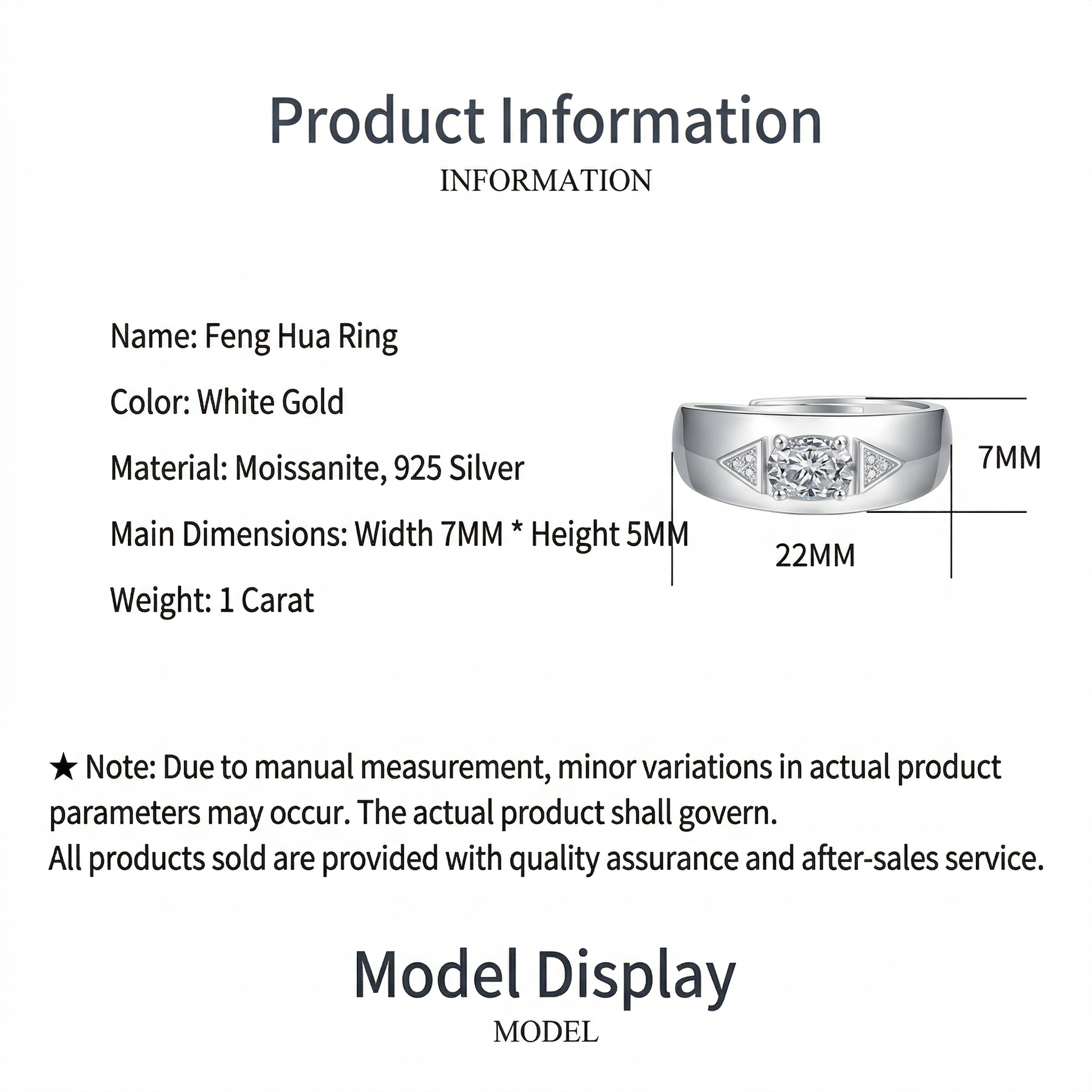 Product Information
INFORMATION

Name: Feng Hua Ring

Color: White Gold

Material: Moissanite, 925 Silver

Main Dimensions: Width 7MM * Height 5MM

Weight: 1 Carat

7MM

22MM

★ Note: Due to manual measurement, minor variations in actual product parameters may occur. The actual product shall govern.
All products sold are provided with quality assurance and after-sales service.

Model Display
MODEL